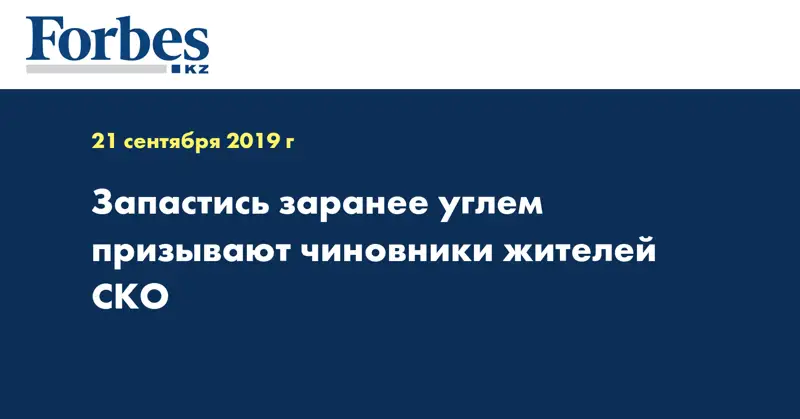 Forbes
KZ

21 сентября 2019 г

Запастись заранее углем призывают чиновники жителей СКО